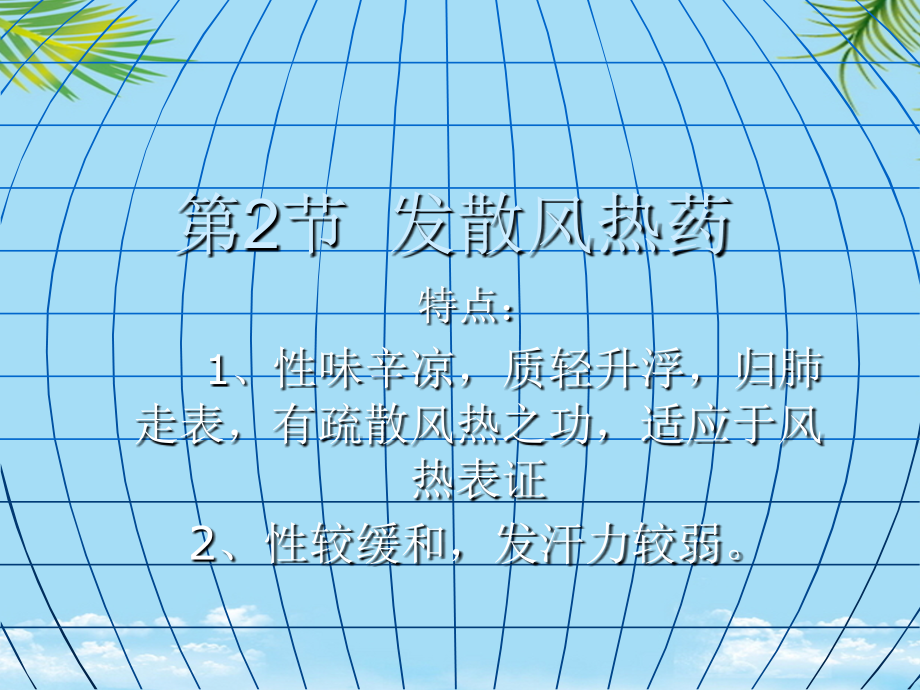 第2节 发散风热药

特点：

1、性味辛凉，质轻升浮，归肺走表，有疏散风热之功，适应于风热表证

2、性较缓和，发汗力较弱。